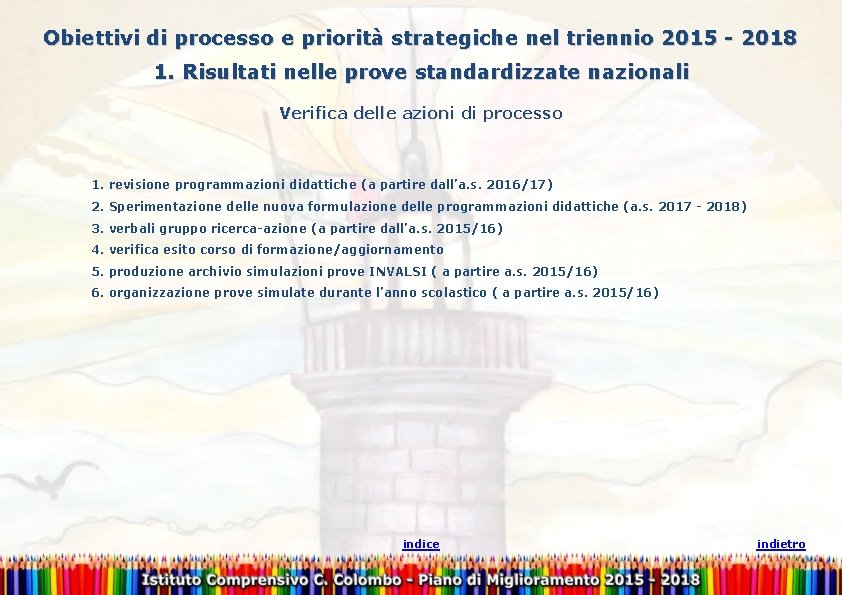 Obiettivi di processo e priorità strategiche nel triennio 2015 - 2018

1. Risultati nelle prove standardizzate nazionali

Verifica delle azioni di processo

1. revisione programmazioni didattiche (a partire dall'a.s. 2016/17)
2. Sperimentazione delle nuova formulazione delle programmazioni didattiche (a.s. 2017 - 2018)
3. verbali gruppo ricerca-azione (a partire dall'a.s. 2015/16)
4. verifica esito corso di formazione/aggiornamento
5. produzione archivio simulazioni prove INVALSI ( a partire a.s. 2015/16)
6. organizzazione prove simulate durante l'anno scolastico ( a partire a.s. 2015/16)

indice

indietro

Istituto Comprensivo C. Colombo - Piano di Miglioramento 2015 - 2018